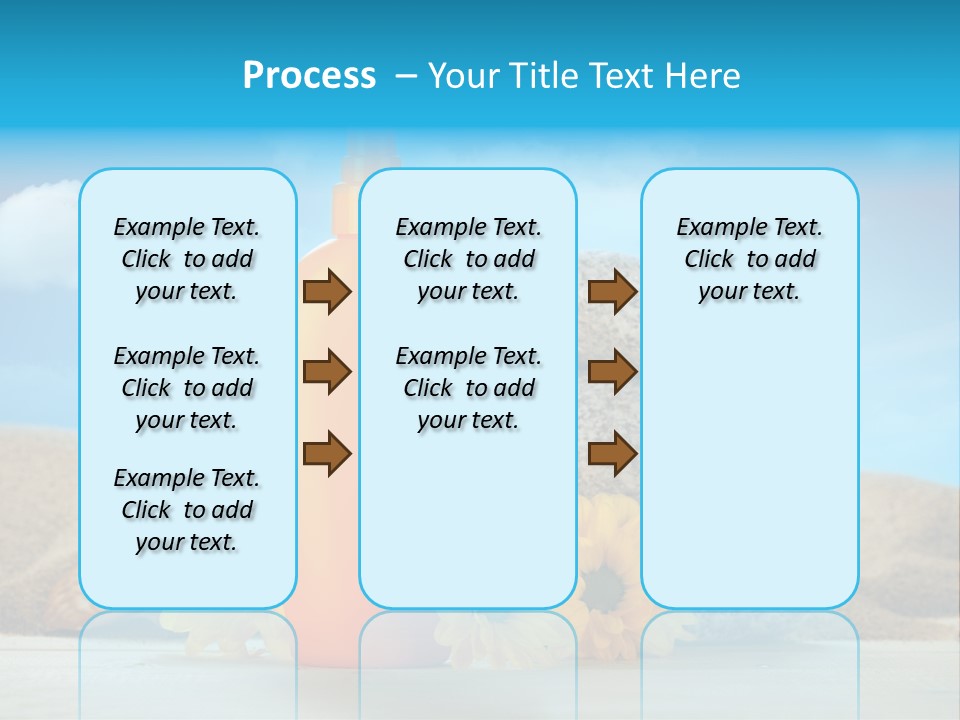 Process – Your Title Text Here

Example Text. Click to add your text.

Example Text. Click to add your text.

Example Text. Click to add your text.

Example Text. Click to add your text.

Example Text. Click to add your text.

Example Text. Click to add your text.